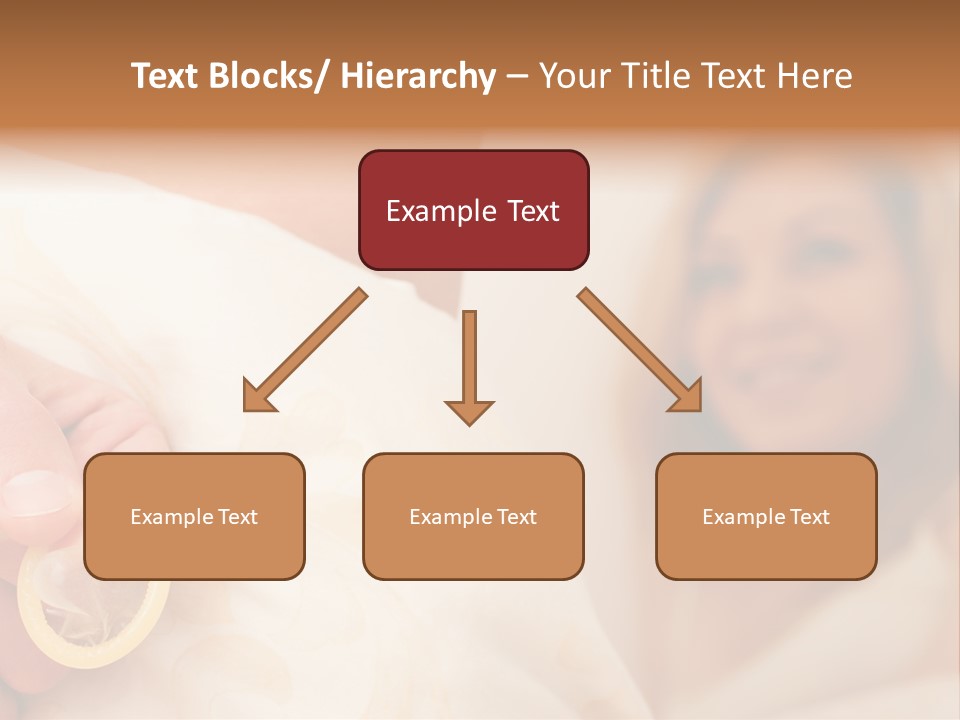 Text Blocks/ Hierarchy – Your Title Text Here

Example Text

Example Text

Example Text

Example Text